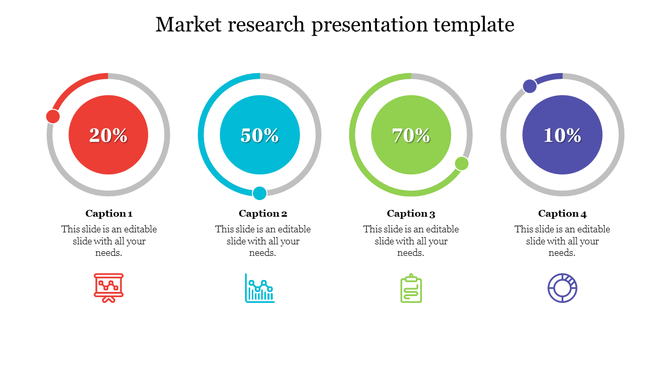 Market research presentation template

20%

Caption 1

This slide is an editable slide with all your needs.

50%

Caption 2

This slide is an editable slide with all your needs.

70%

Caption 3

This slide is an editable slide with all your needs.

10%

Caption 4

This slide is an editable slide with all your needs.